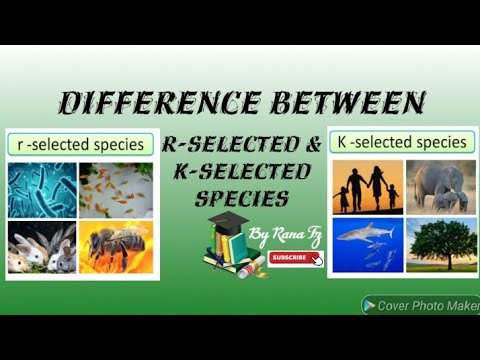 DIFFERENCE BETWEEN

r -selected species

R-SELECTED & K-SELECTED SPECIES

K -selected species

By Rana Fz

SUBSCRIBE

Cover Photo Maker